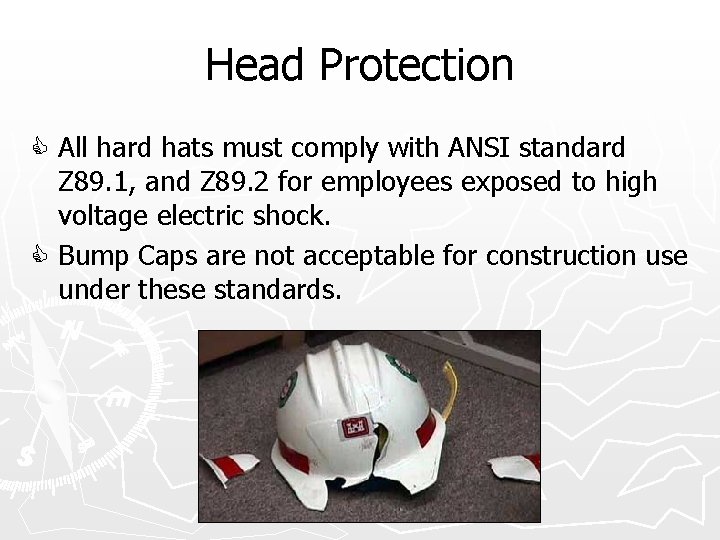 Head Protection

All hard hats must comply with ANSI standard Z89.1, and Z89.2 for employees exposed to high voltage electric shock.

Bump Caps are not acceptable for construction use under these standards.